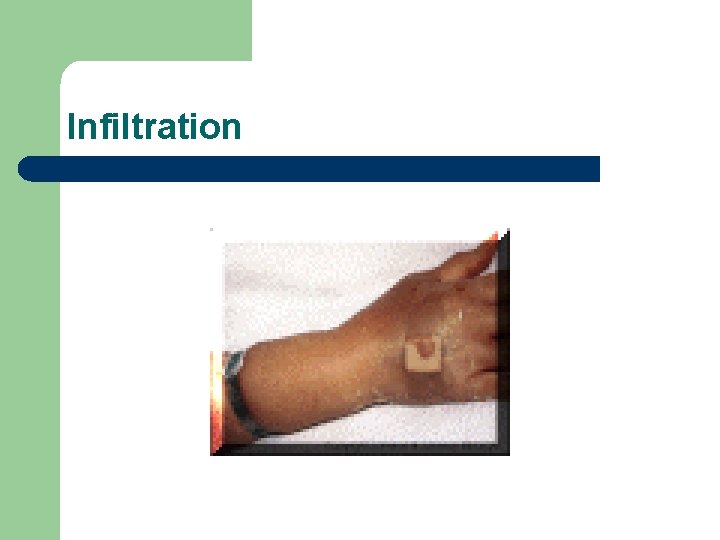 Infiltration